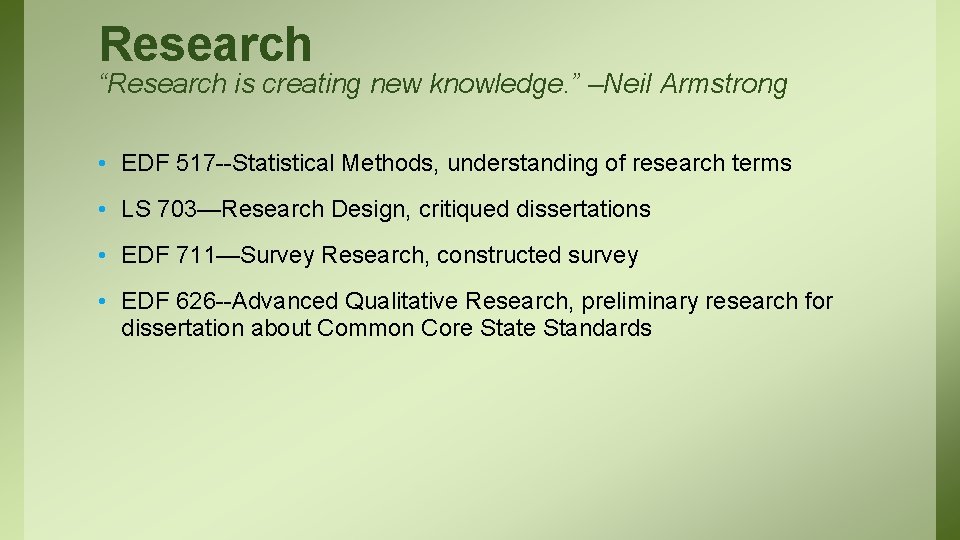 Research
“Research is creating new knowledge.” –Neil Armstrong

• EDF 517--Statistical Methods, understanding of research terms

• LS 703—Research Design, critiqued dissertations

• EDF 711—Survey Research, constructed survey

• EDF 626--Advanced Qualitative Research, preliminary research for dissertation about Common Core State Standards